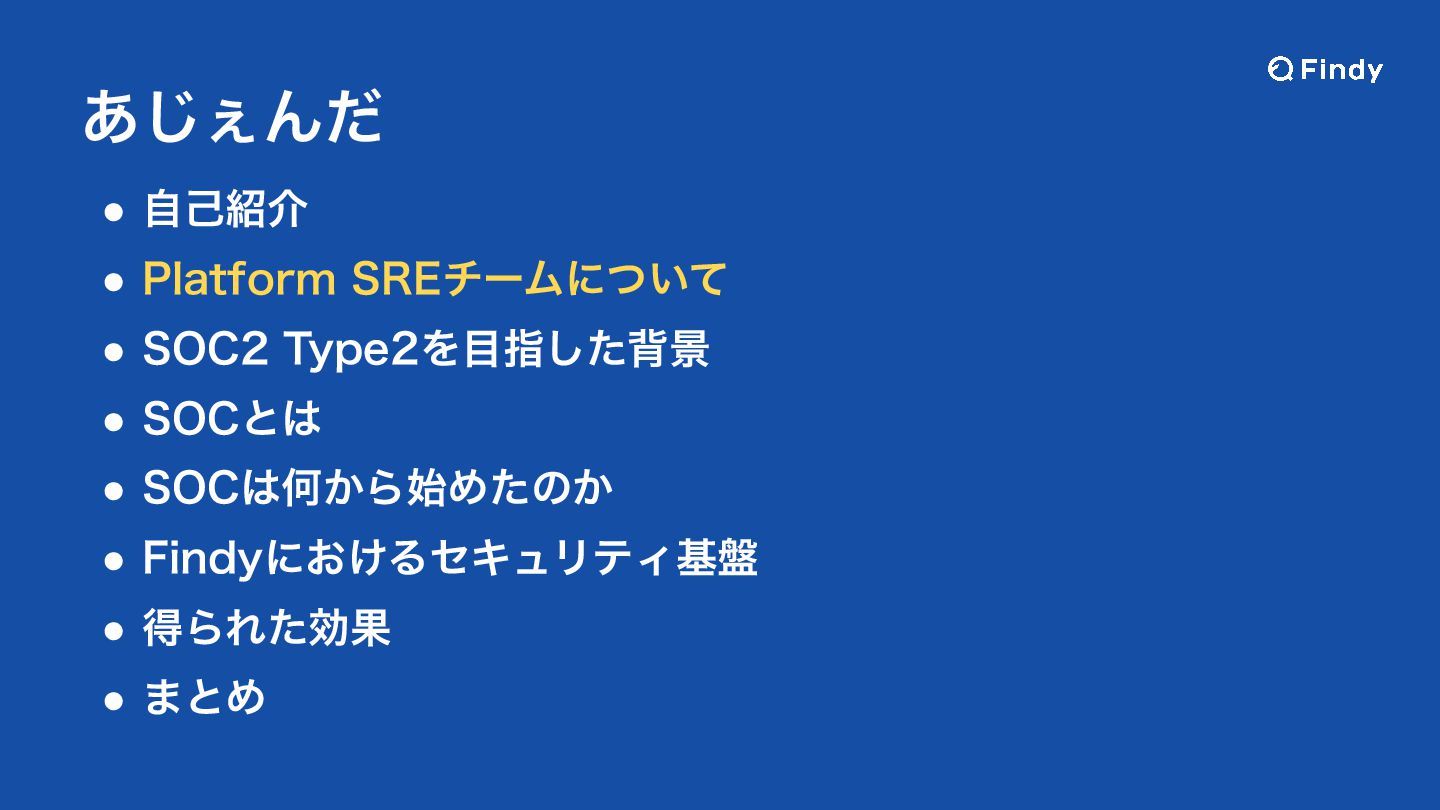 Findy

あじぇんだ

- 自己紹介
- Platform SREチームについて
- SOC2 Type2を目指した背景
- SOCとは
- SOCは何から始めたのか
- Findyにおけるセキュリティ基盤
- 得られた効果
- まとめ